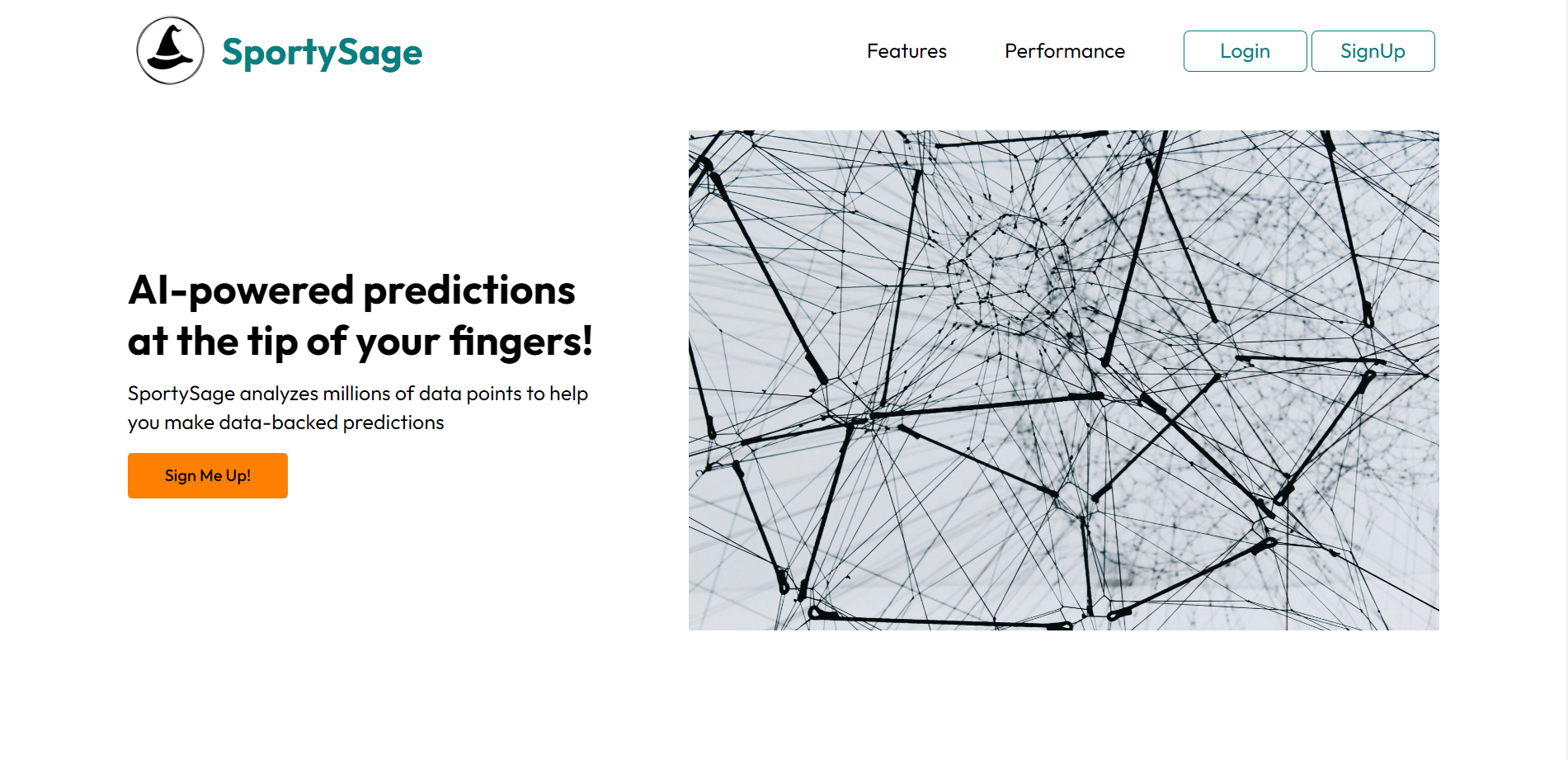 SportySage

Features Performance Login SignUp

AI-powered predictions at the tip of your fingers!

SportySage analyzes millions of data points to help you make data-backed predictions

Sign Me Up!